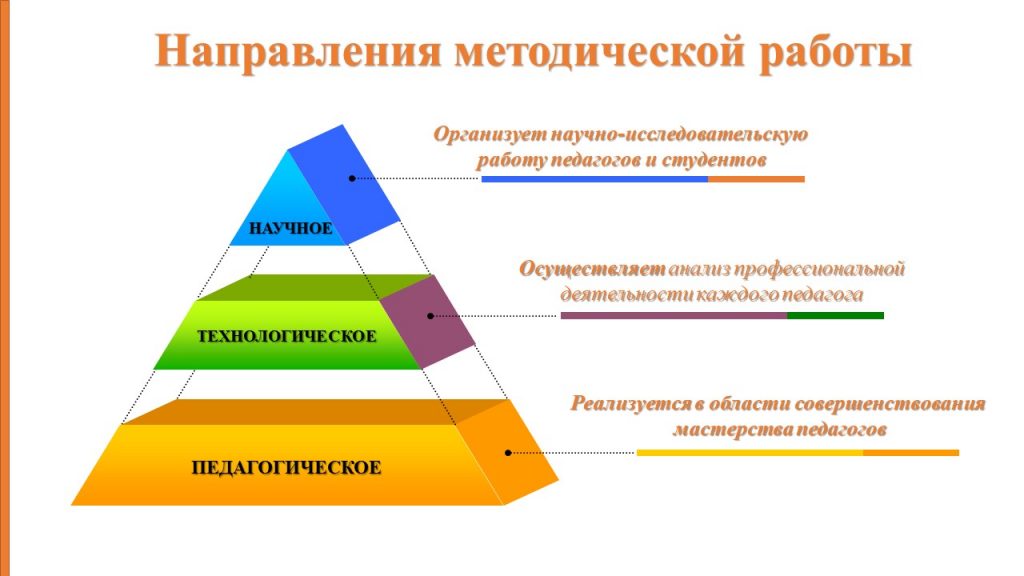 Направления методической работы

НАУЧНОЕ

Организует научно-исследовательскую работу педагогов и студентов

ТЕХНОЛОГИЧЕСКОЕ

Осуществляет анализ профессиональной деятельности каждого педагога

ПЕДАГОГИЧЕСКОЕ

Реализуется в области совершенствования мастерства педагогов